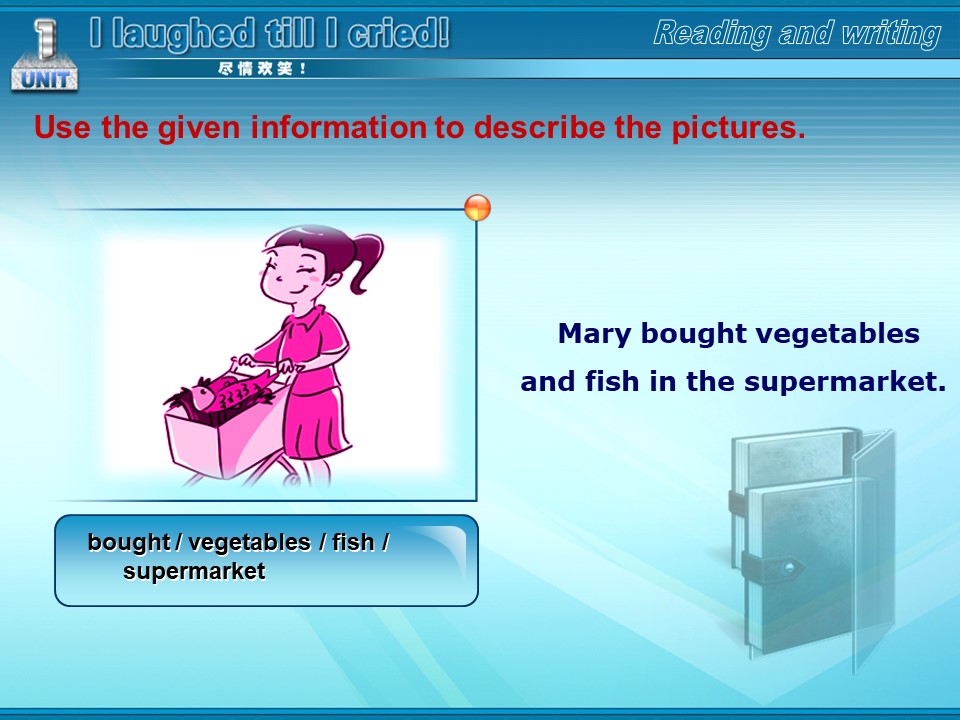 1
UNIT
I laughed till I cried!
尽情欢笑！
Reading and writing

Use the given information to describe the pictures.

Mary bought vegetables and fish in the supermarket.

bought / vegetables / fish / supermarket